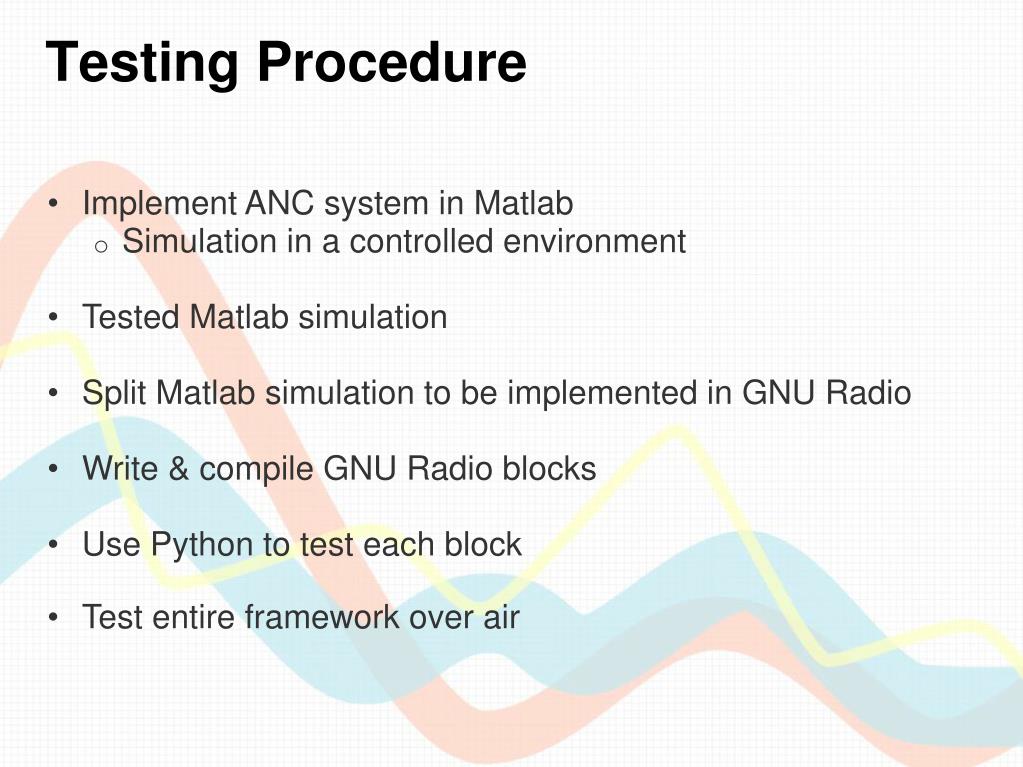 Testing Procedure

• Implement ANC system in Matlab
  o Simulation in a controlled environment

• Tested Matlab simulation

• Split Matlab simulation to be implemented in GNU Radio

• Write & compile GNU Radio blocks

• Use Python to test each block

• Test entire framework over air